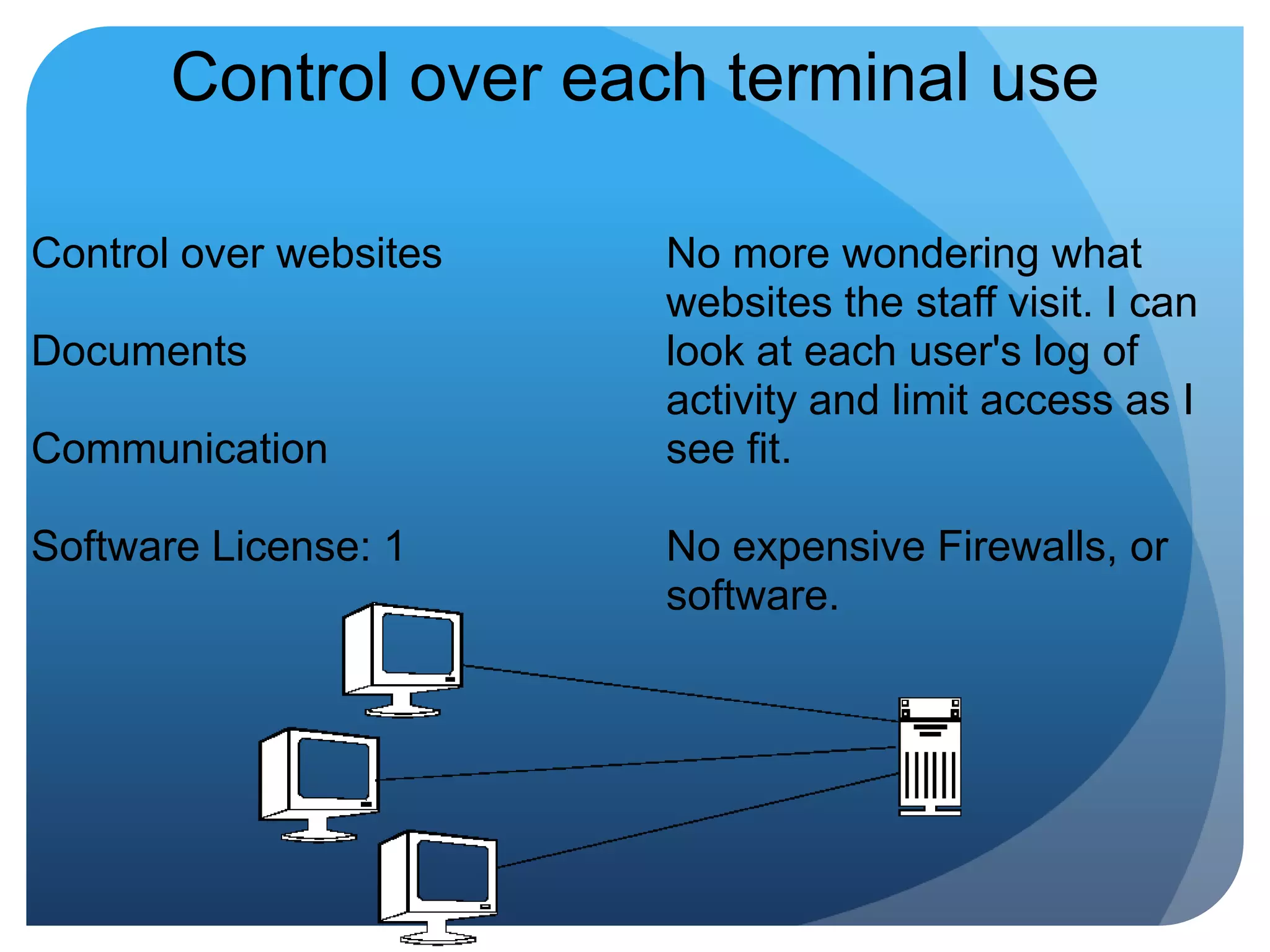 Control over each terminal use

Control over websites

Documents

Communication

Software License: 1

No more wondering what websites the staff visit. I can look at each user's log of activity and limit access as I see fit.

No expensive Firewalls, or software.